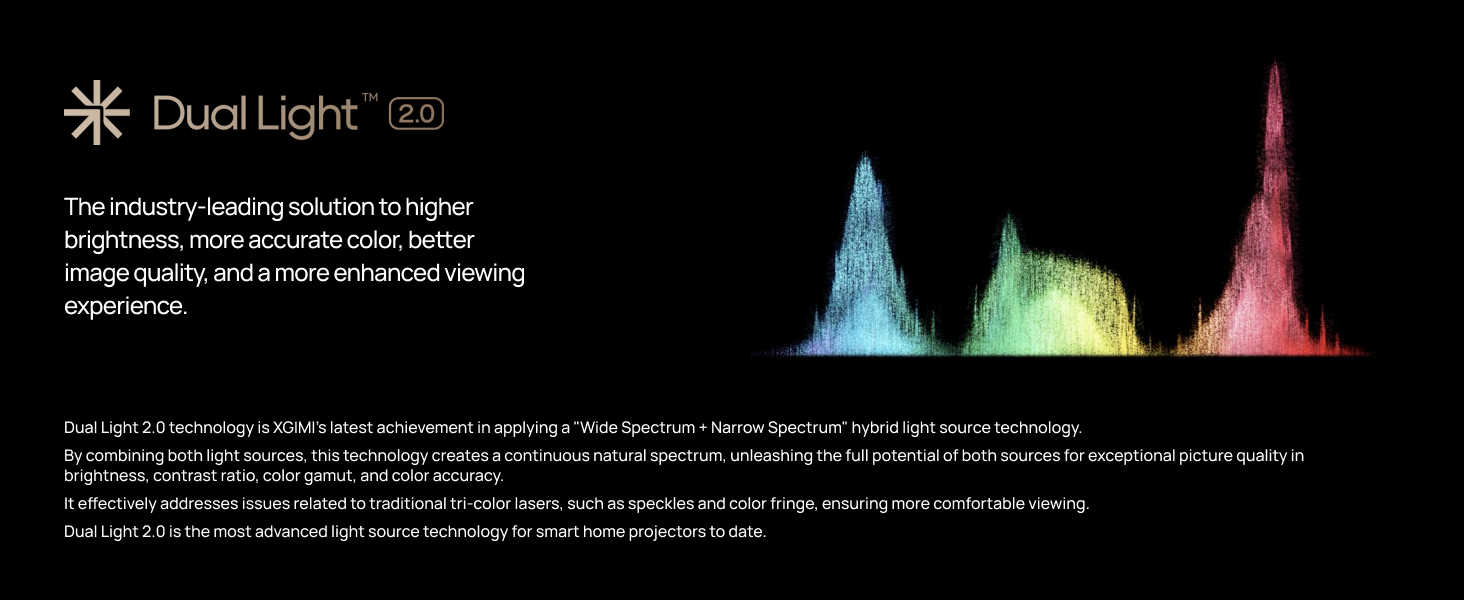 Dual Light™ 2.0

The industry-leading solution to higher brightness, more accurate color, better image quality, and a more enhanced viewing experience.

Dual Light 2.0 technology is XGIMI's latest achievement in applying a "Wide Spectrum + Narrow Spectrum" hybrid light source technology.

By combining both light sources, this technology creates a continuous natural spectrum, unleashing the full potential of both sources for exceptional picture quality in brightness, contrast ratio, color gamut, and color accuracy.

It effectively addresses issues related to traditional tri-color lasers, such as speckles and color fringe, ensuring more comfortable viewing.

Dual Light 2.0 is the most advanced light source technology for smart home projectors to date.